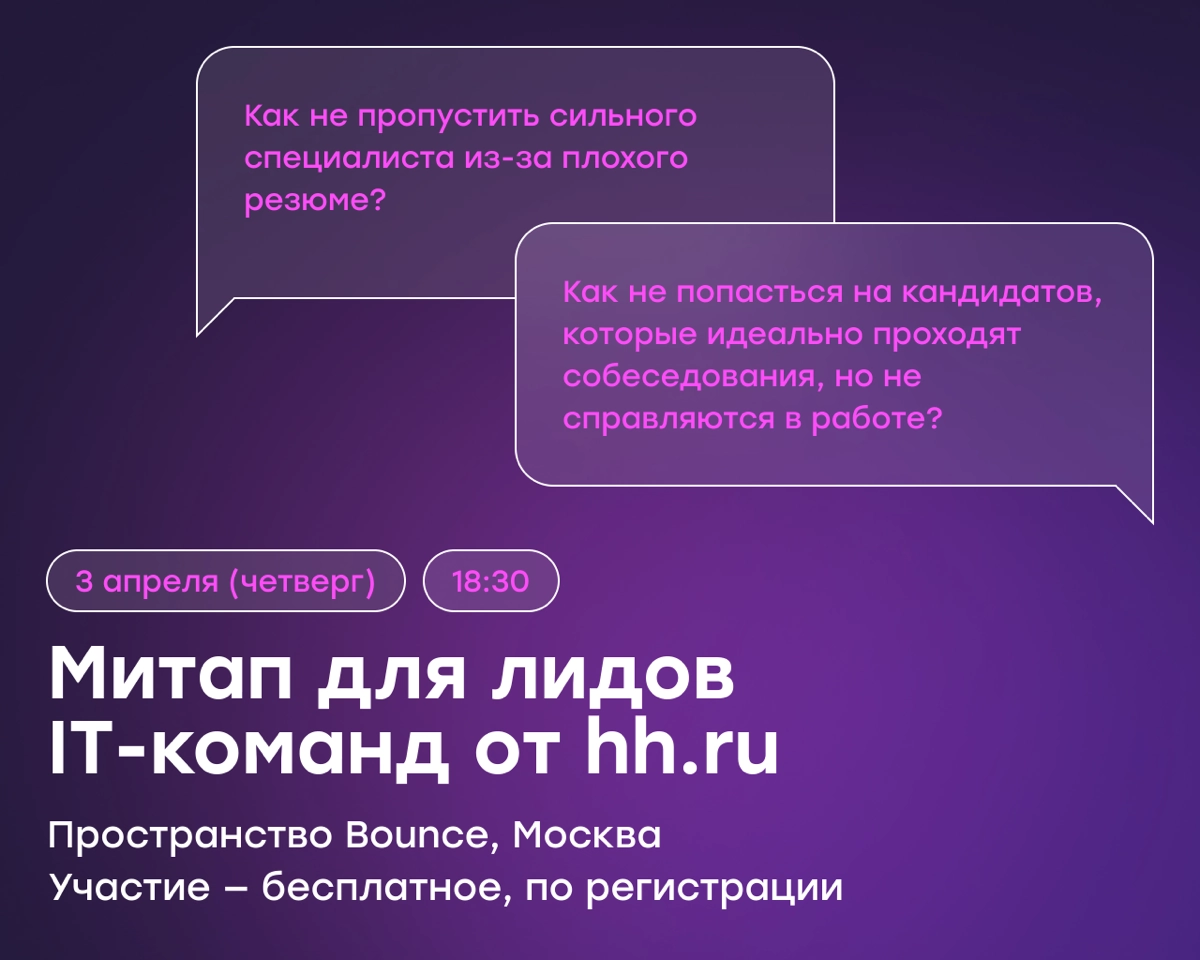 Как не пропустить сильного специалиста из-за плохого резюме?

Как не попасться на кандидатов, которые идеально проходят собеседования, но не справляются в работе?

3 апреля (четверг)

18:30

Митап для лидов IT-команд от hh.ru

Пространство Bounce, Москва
Участие – бесплатное, по регистрации